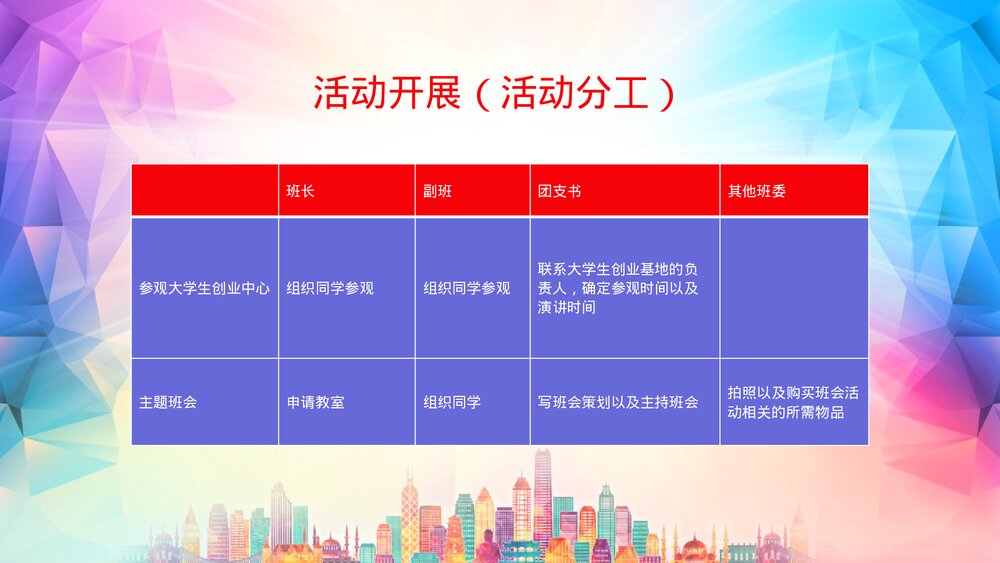 活动开展（活动分工）

| | 班长 | 副班 | 团支书 | 其他班委 |
|---|---|---|---|---|
| 参观大学生创业中心 | 组织同学参观 | 组织同学参观 | 联系大学生创业基地的负责人，确定参观时间以及演讲时间 | |
| 主题班会 | 申请教室 | 组织同学 | 写班会策划以及主持班会 | 拍照以及购买班会活动相关的所需物品 |